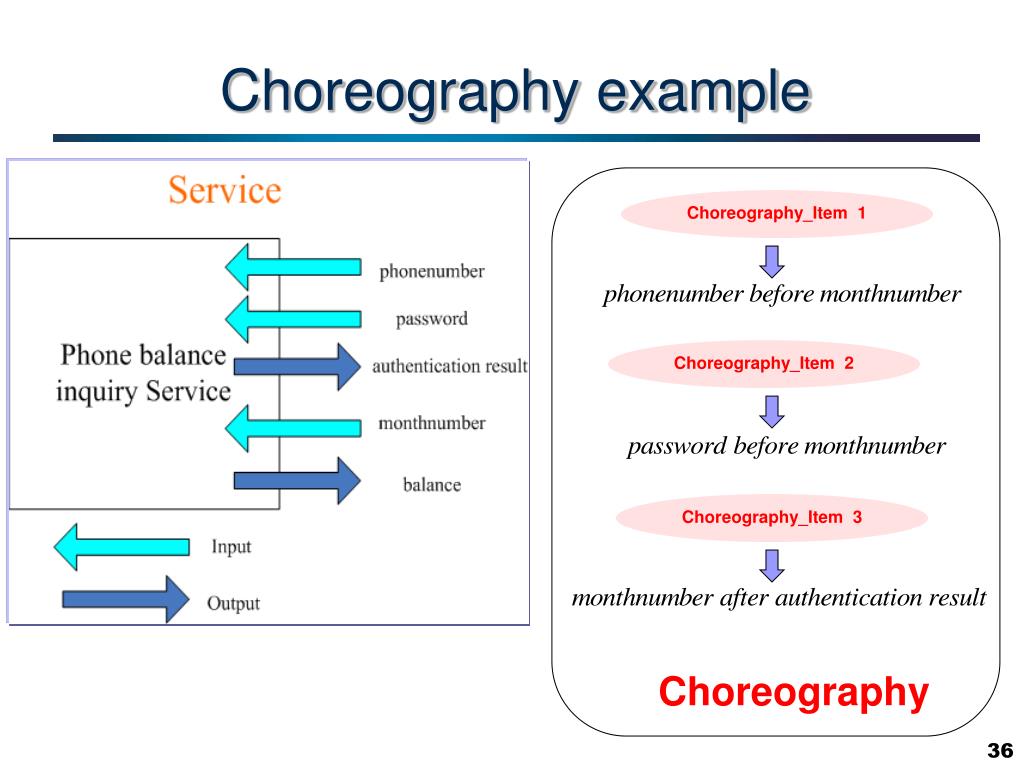 Choreography example

Service

Phone balance inquiry Service

phonenumber

password

authentication result

monthnumber

balance

Input

Output

Choreography_Item 1

phonenumber before monthnumber

Choreography_Item 2

password before monthnumber

Choreography_Item 3

monthnumber after authentication result

Choreography

36